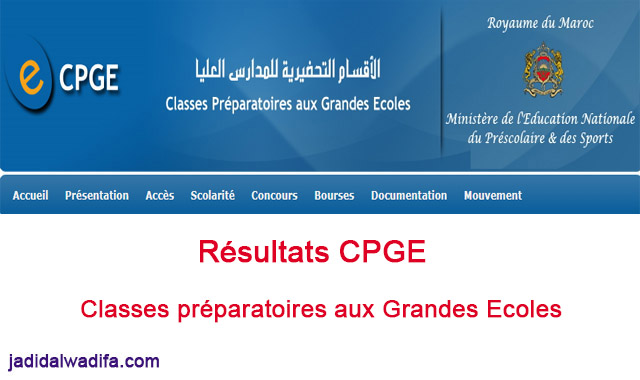 e CPGE

الأقسام التحضيرية للمدارس العليا
Classes Préparatoires aux Grandes Ecoles

Royaume du Maroc

Ministère de l'Education Nationale du Préscolaire & des Sports

Accueil Présentation Accès Scolarité Concours Bourses Documentation Mouvement

Résultats CPGE

Classes préparatoires aux Grandes Ecoles

jadidalwadifa.com